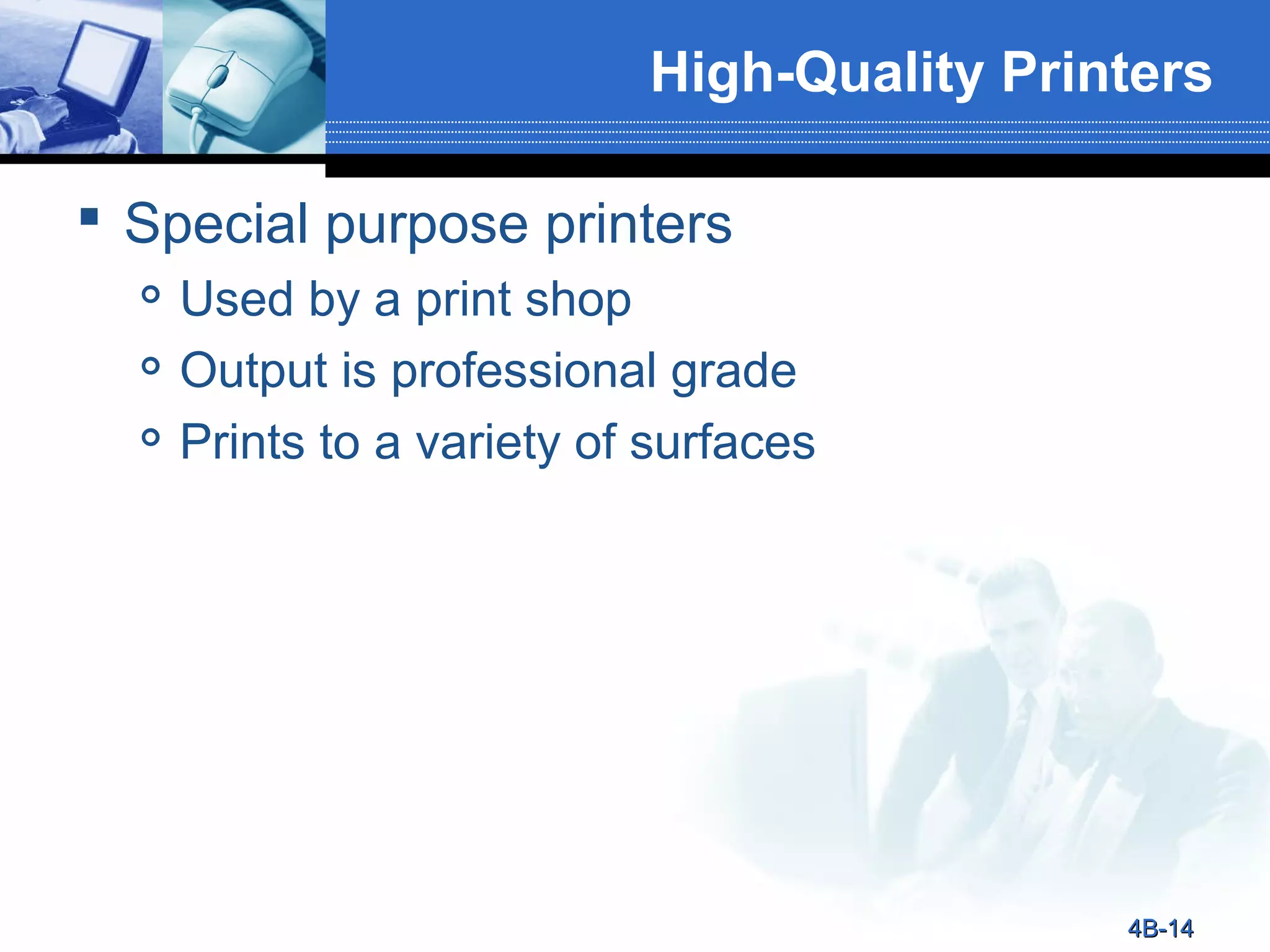 High-Quality Printers

▪ Special purpose printers
  ◦ Used by a print shop
  ◦ Output is professional grade
  ◦ Prints to a variety of surfaces

4B-14